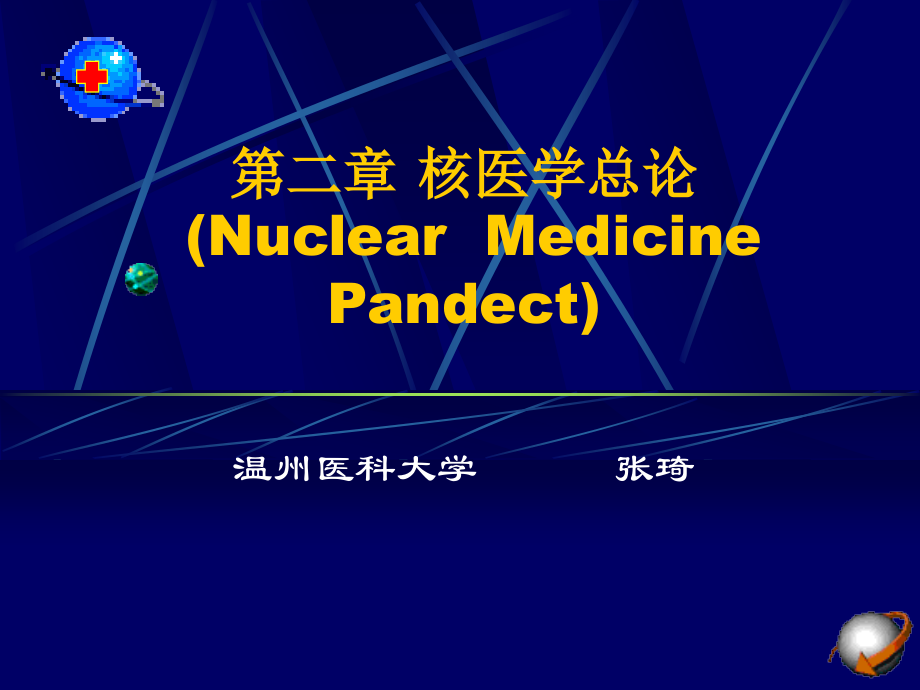 第二章 核医学总论
(Nuclear Medicine Pandect)

温州医科大学 张琦